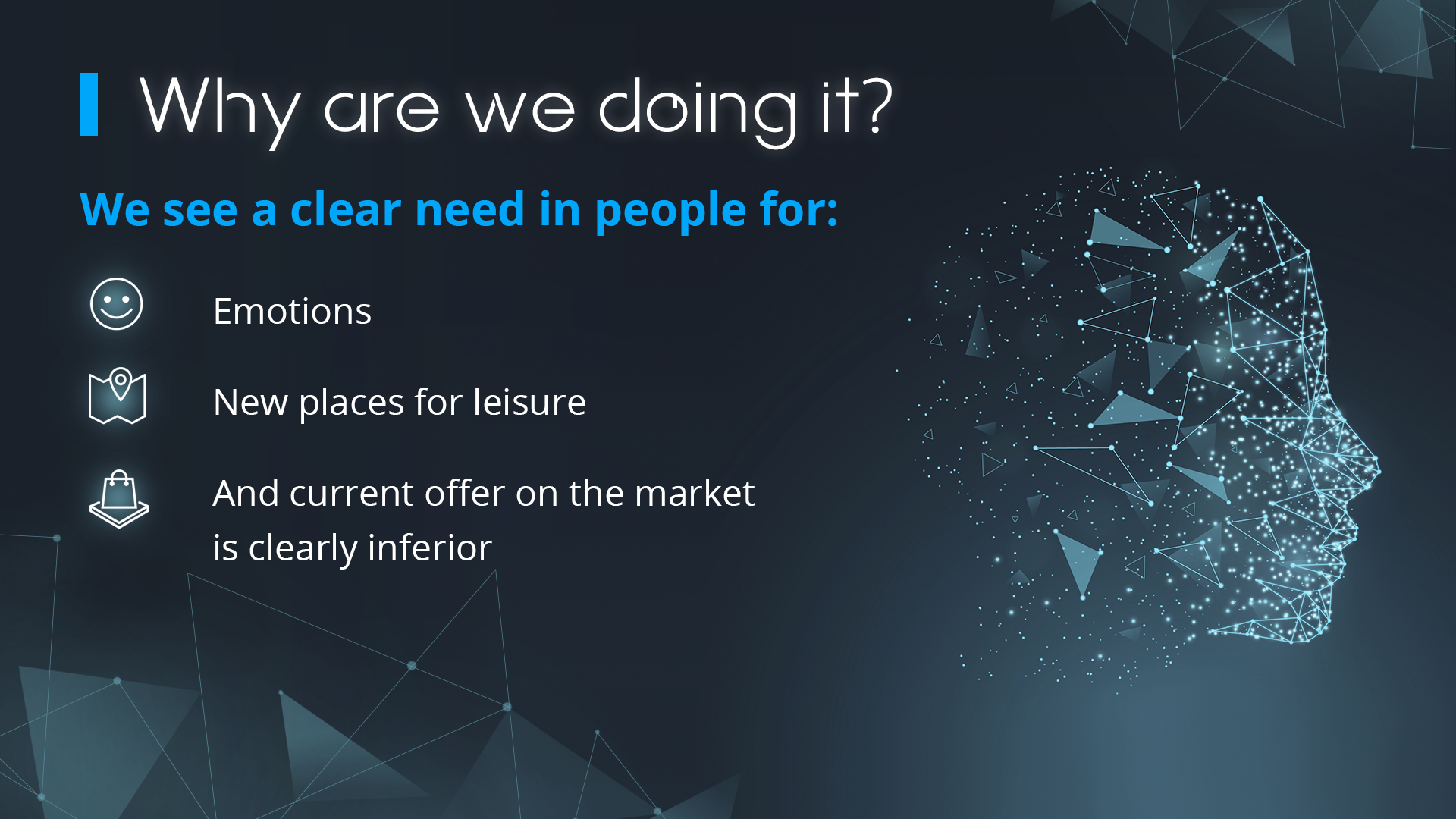 Why are we doing it?

We see a clear need in people for:

Emotions

New places for leisure

And current offer on the market is clearly inferior